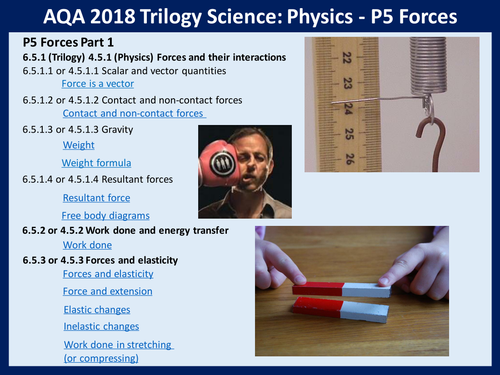 AQA 2018 Trilogy Science: Physics - P5 Forces

P5 Forces Part 1

6.5.1 (Trilogy) 4.5.1 (Physics) Forces and their interactions

6.5.1.1 or 4.5.1.1 Scalar and vector quantities

Force is a vector

6.5.1.2 or 4.5.1.2 Contact and non-contact forces

Contact and non-contact forces

6.5.1.3 or 4.5.1.3 Gravity

Weight

Weight formula

6.5.1.4 or 4.5.1.4 Resultant forces

Resultant force

Free body diagrams

6.5.2 or 4.5.2 Work done and energy transfer

Work done

6.5.3 or 4.5.3 Forces and elasticity

Forces and elasticity

Force and extension

Elastic changes

Inelastic changes

Work done in stretching (or compressing)

22 23 24 25 26